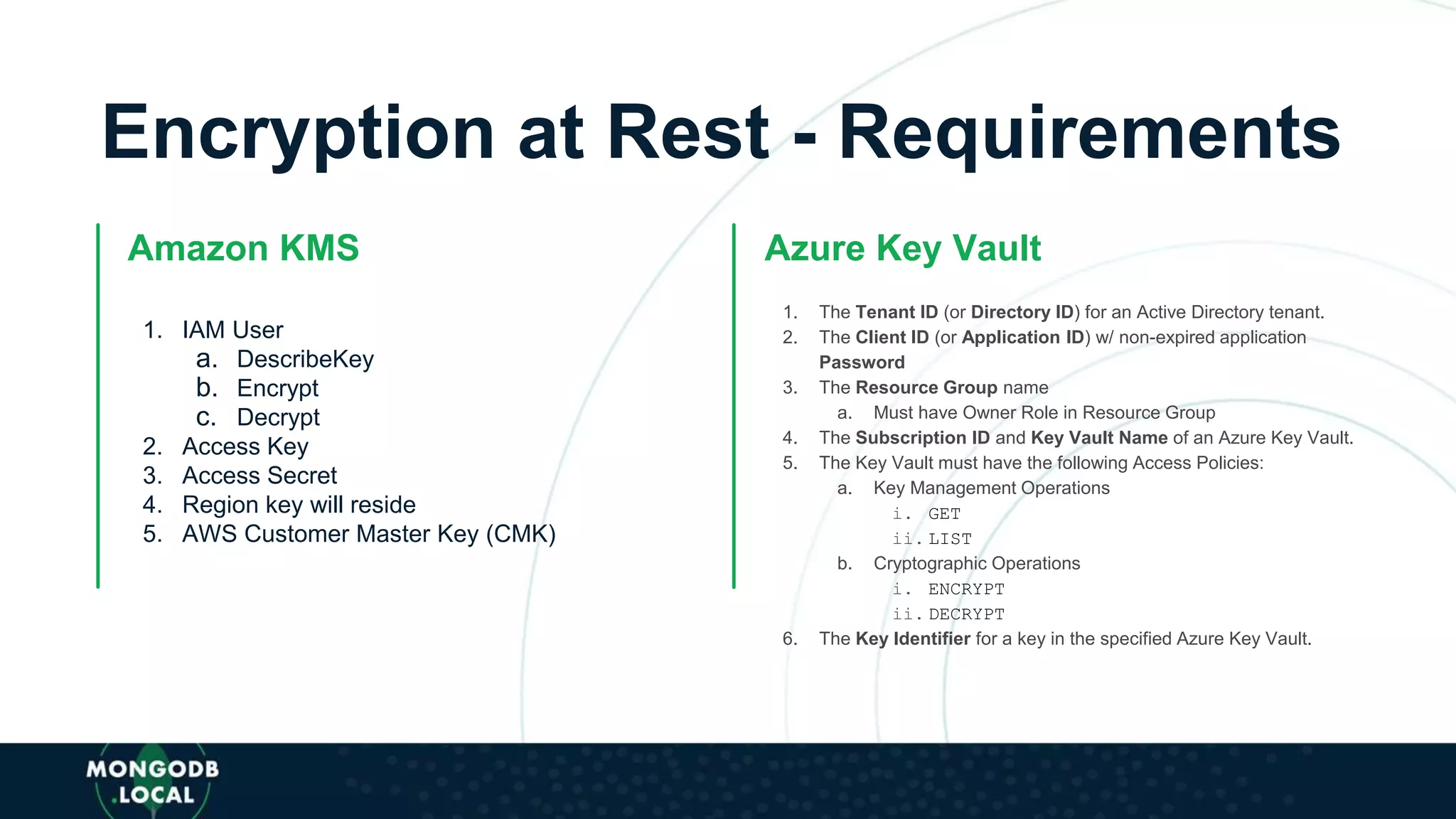 Encryption at Rest - Requirements

Amazon KMS

1. IAM User
   a. DescribeKey
   b. Encrypt
   c. Decrypt
2. Access Key
3. Access Secret
4. Region key will reside
5. AWS Customer Master Key (CMK)

Azure Key Vault

1. The Tenant ID (or Directory ID) for an Active Directory tenant.
2. The Client ID (or Application ID) w/ non-expired application Password
3. The Resource Group name
   a. Must have Owner Role in Resource Group
4. The Subscription ID and Key Vault Name of an Azure Key Vault.
5. The Key Vault must have the following Access Policies:
   a. Key Management Operations
      i. GET
      ii. LIST
   b. Cryptographic Operations
      i. ENCRYPT
      ii. DECRYPT
6. The Key Identifier for a key in the specified Azure Key Vault.

MONGODB .LOCAL